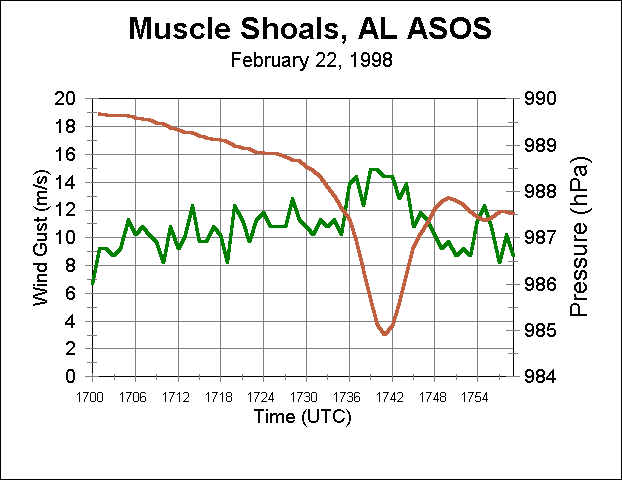 Muscle Shoals, AL ASOS
February 22, 1998

Wind Gust (m/s)
20
18
16
14
12
10
8
6
4
2
0

Pressure (hPa)
990
989
988
987
986
985
984

1700 1706 1712 1718 1724 1730 1736 1742 1748 1754
Time (UTC)